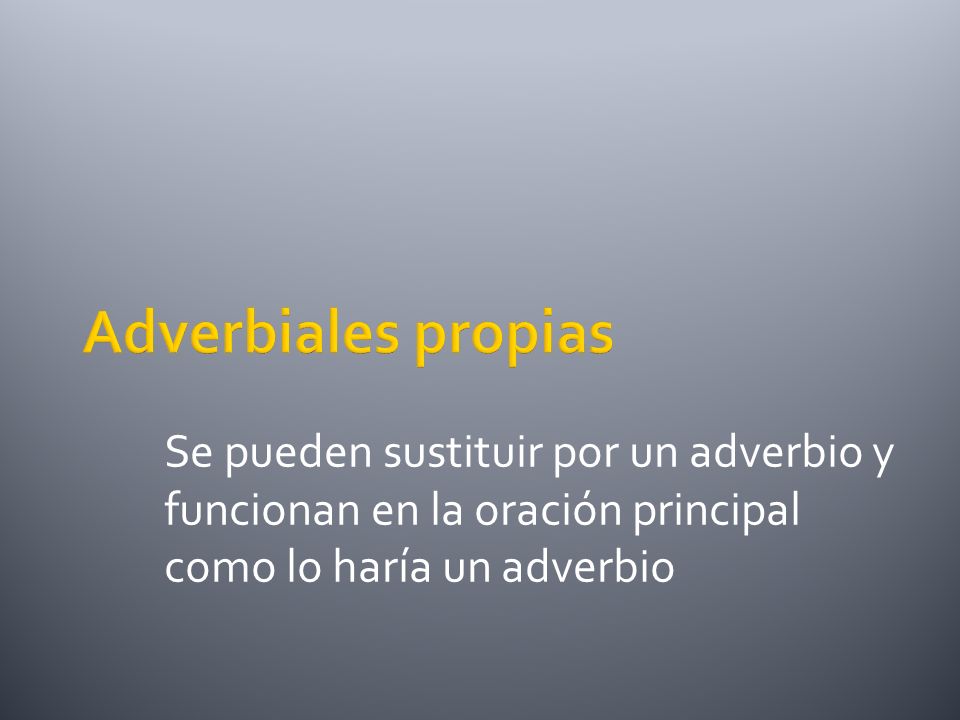 Adverbiales propias

Se pueden sustituir por un adverbio y funcionan en la oración principal como lo haría un adverbio